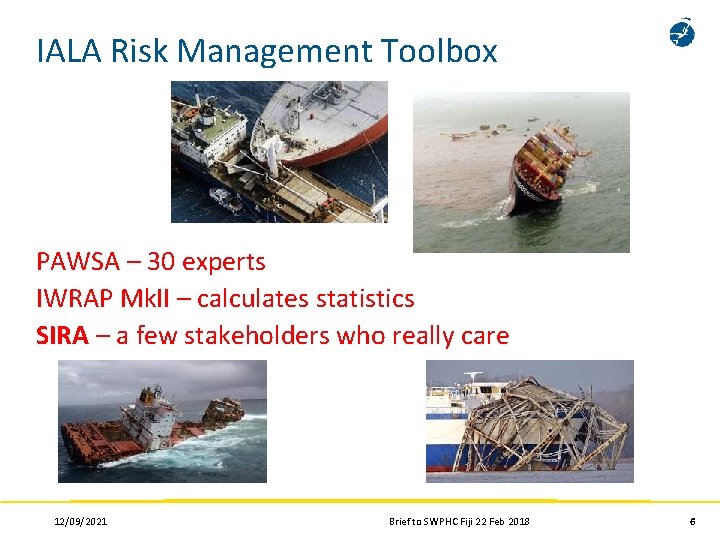 IALA Risk Management Toolbox

PAWSA – 30 experts
IWRAP MkII – calculates statistics
SIRA – a few stakeholders who really care

12/09/2021

Brief to SWPHC Fiji 22 Feb 2018

6